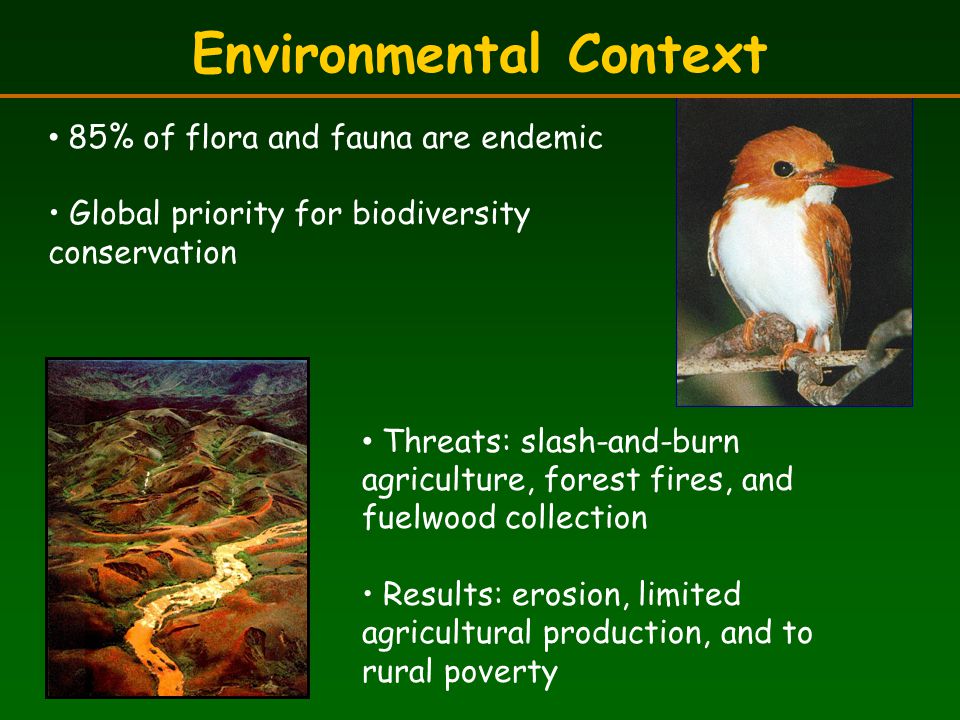 Environmental Context

• 85% of flora and fauna are endemic

• Global priority for biodiversity conservation

• Threats: slash-and-burn agriculture, forest fires, and fuelwood collection

• Results: erosion, limited agricultural production, and to rural poverty